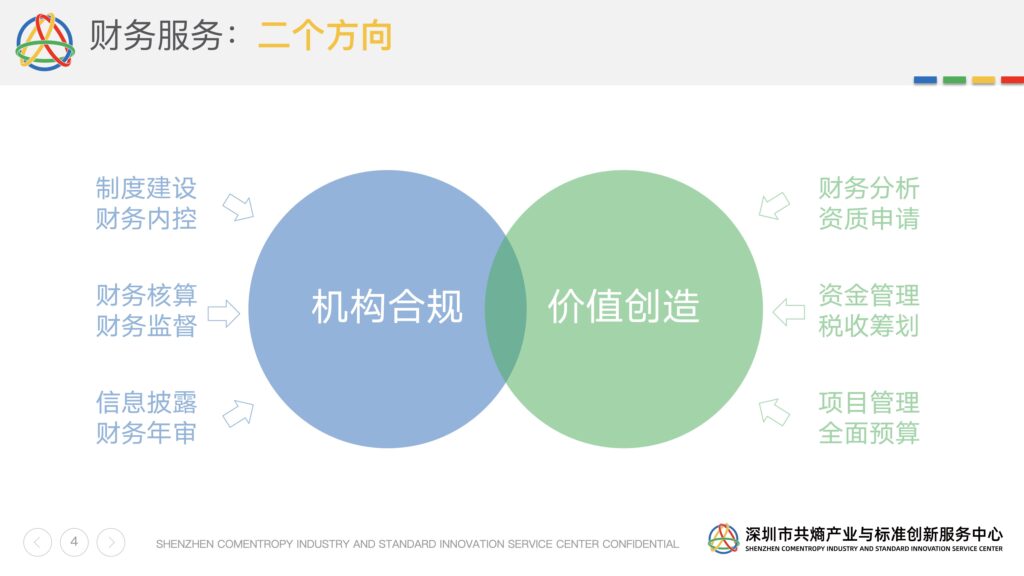 财务服务：二个方向

制度建设
财务内控

财务核算
财务监督

信息披露
财务年审

机构合规

价值创造

财务分析
资质申请

资金管理
税收筹划

项目管理
全面预算

4

SHENZHEN COMENTROPY INDUSTRY AND STANDARD INNOVATION SERVICE CENTER CONFIDENTIAL

深圳市共熵产业与标准创新服务中心
SHENZHEN COMENTROPY INDUSTRY AND STANDARD INNOVATION SERVICE CENTER